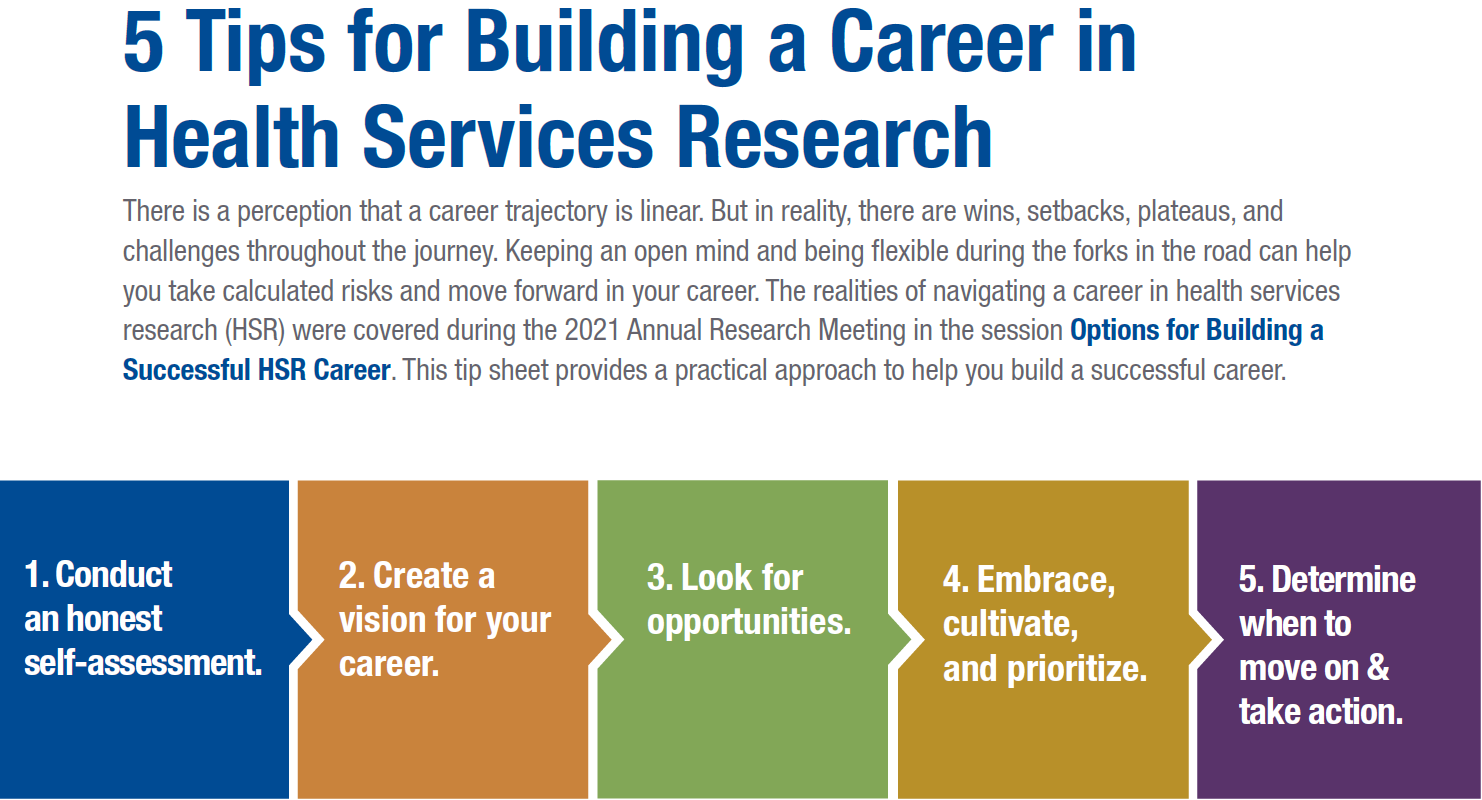 5 Tips for Building a Career in Health Services Research

There is a perception that a career trajectory is linear. But in reality, there are wins, setbacks, plateaus, and challenges throughout the journey. Keeping an open mind and being flexible during the forks in the road can help you take calculated risks and move forward in your career. The realities of navigating a career in health services research (HSR) were covered during the 2021 Annual Research Meeting in the session Options for Building a Successful HSR Career. This tip sheet provides a practical approach to help you build a successful career.

1. Conduct an honest self-assessment.

2. Create a vision for your career.

3. Look for opportunities.

4. Embrace, cultivate, and prioritize.

5. Determine when to move on & take action.